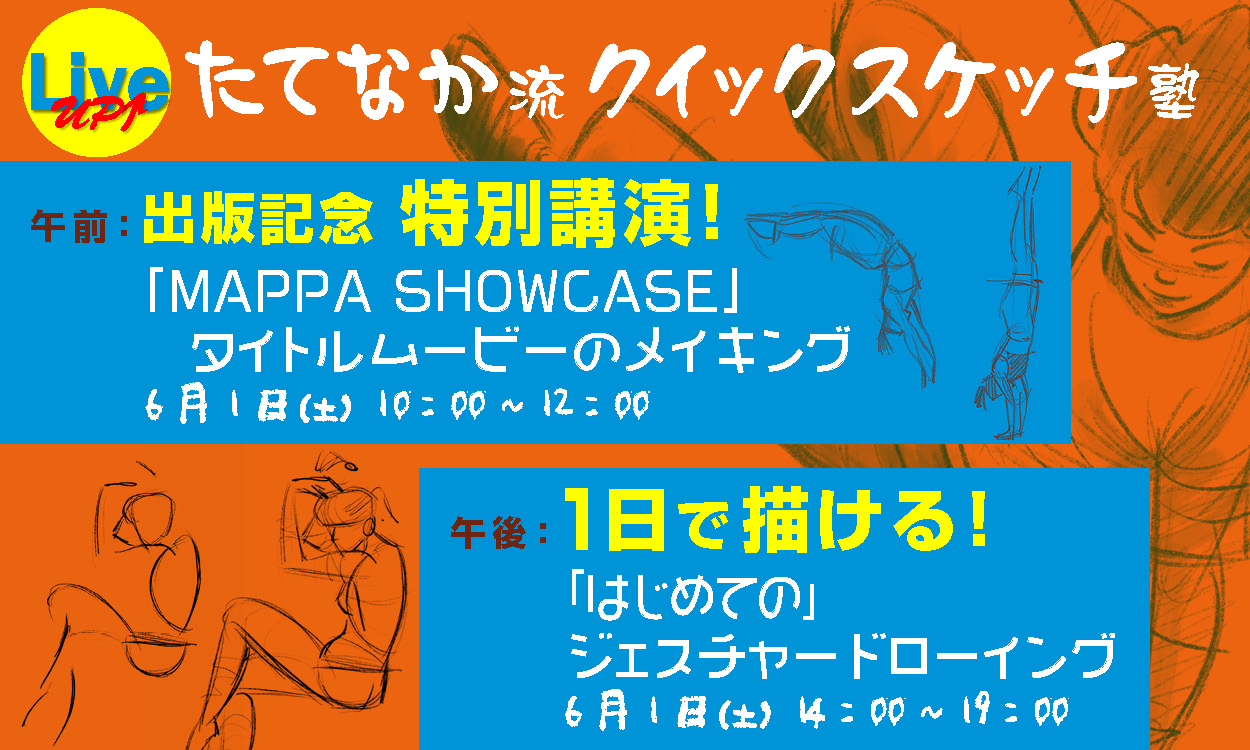 Live UP!

たてなか流 クイックスケッチ塾

午前：出版記念 特別講演！

「MAPPA SHOWCASE」
タイトルムービーのメイキング

6月1日(土) 10：00 ~ 12：00

午後：1日で描ける！

「はじめての」
ジェスチャードローイング

6月1日(土) 14：00 ~ 19：00